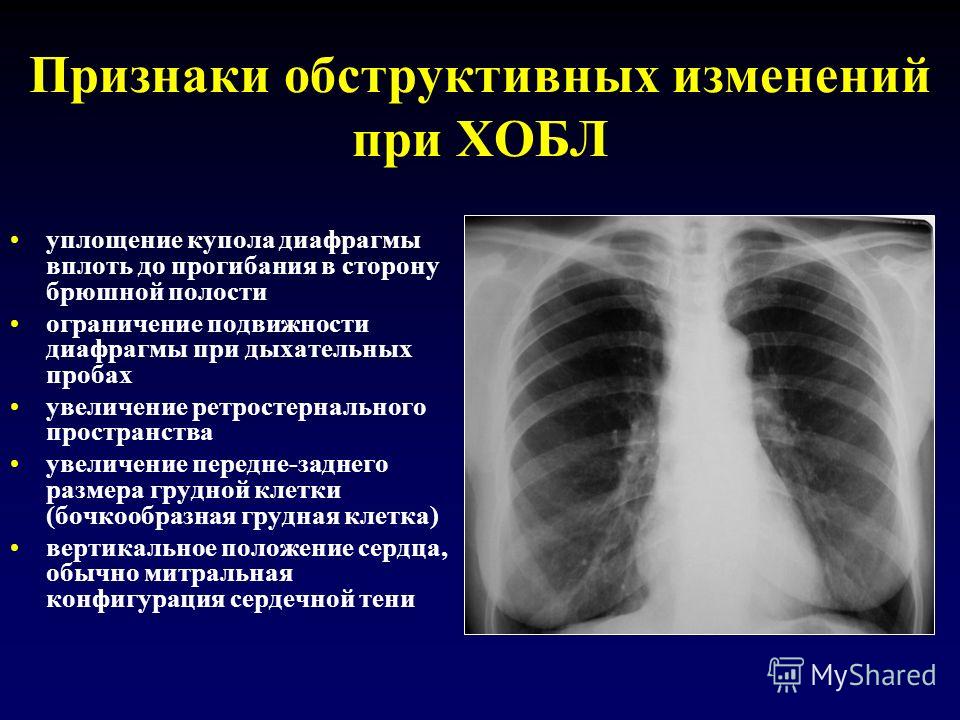 Признаки обструктивных изменений при ХОБЛ

• уплощение купола диафрагмы вплоть до прогибания в сторону брюшной полости
• ограничение подвижности диафрагмы при дыхательных пробах
• увеличение ретростернального пространства
• увеличение передне-заднего размера грудной клетки (бочкообразная грудная клетка)
• вертикальное положение сердца, обычно митральная конфигурация сердечной тени

MyShared